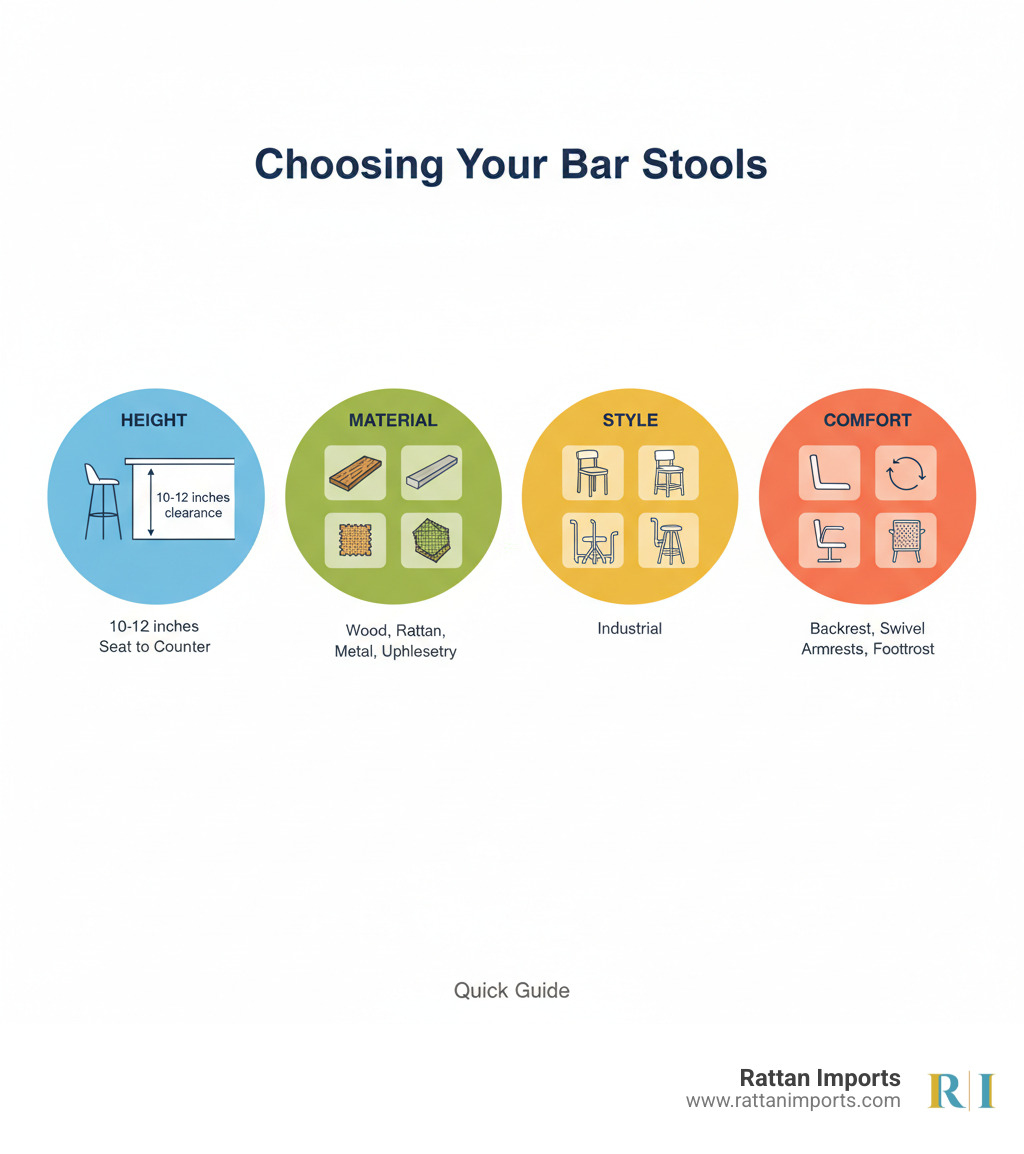 Choosing Your Bar Stools

HEIGHT

10-12 inches clearance

10-12 inches
Seat to Counter

MATERIAL

Wood, Rattan,
Metal, Uphlesetry

STYLE

Industrial

COMFORT

Backrest, Swivel
Armrests, Foottrost

Quick Guide

Rattan Imports
www.rattanimports.com

RI